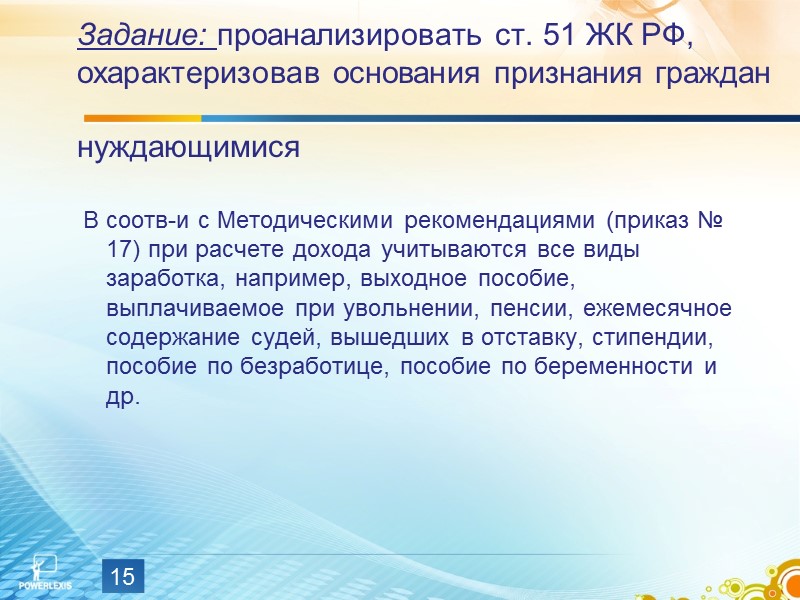 Задание: проанализировать ст. 51 ЖК РФ, охарактеризовав основания признания граждан

нуждающимися

В соотв-и с Методическими рекомендациями (приказ № 17) при расчете дохода учитываются все виды заработка, например, выходное пособие, выплачиваемое при увольнении, пенсии, ежемесячное содержание судей, вышедших в отставку, стипендии, пособие по безработице, пособие по беременности и др.

POWERLEXIS

15